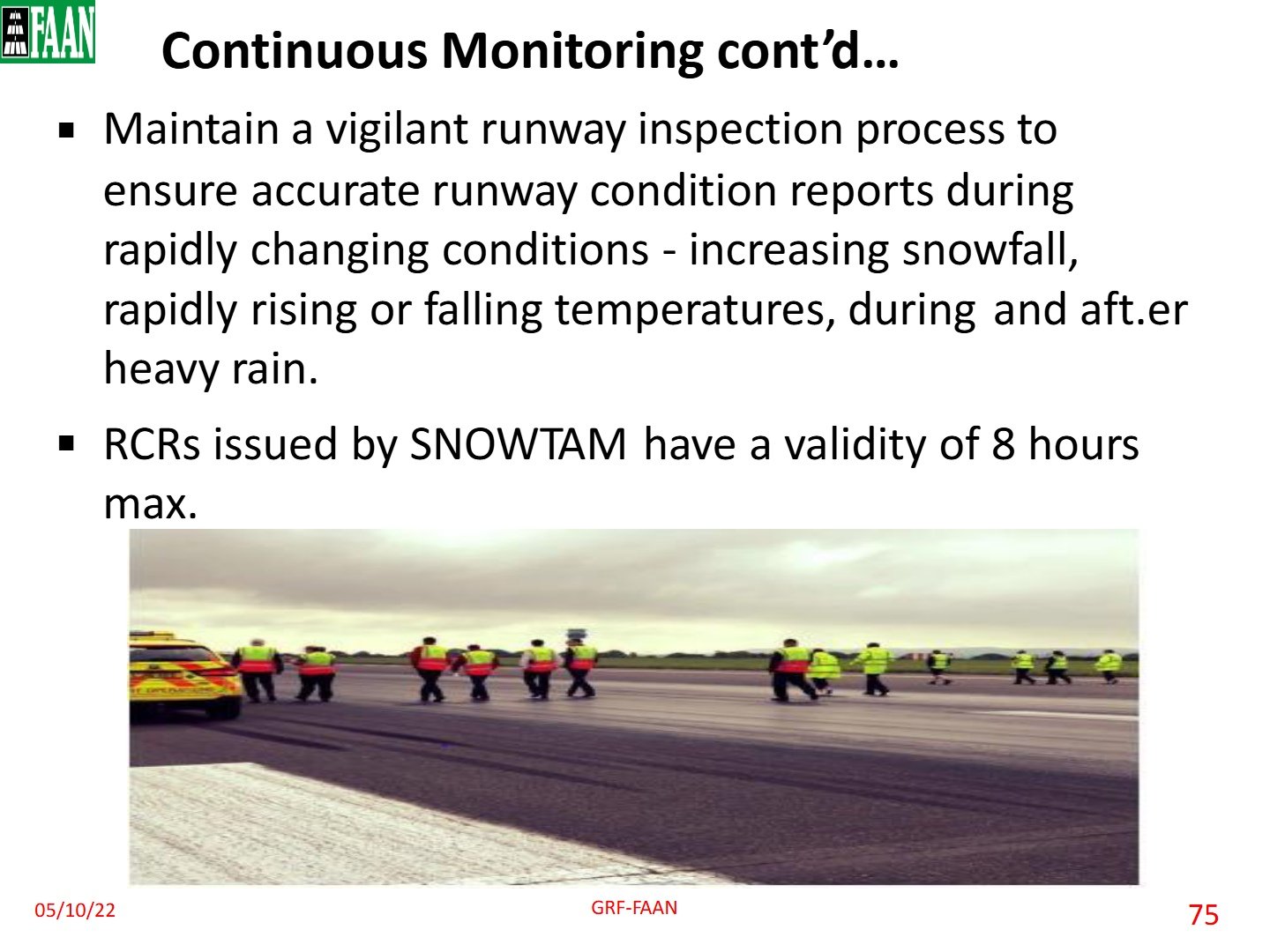 FAAN

Continuous Monitoring cont'd…

▪ Maintain a vigilant runway inspection process to ensure accurate runway condition reports during rapidly changing conditions - increasing snowfall, rapidly rising or falling temperatures, during and aft.er heavy rain.

▪ RCRs issued by SNOWTAM have a validity of 8 hours max.

05/10/22

GRF-FAAN

75